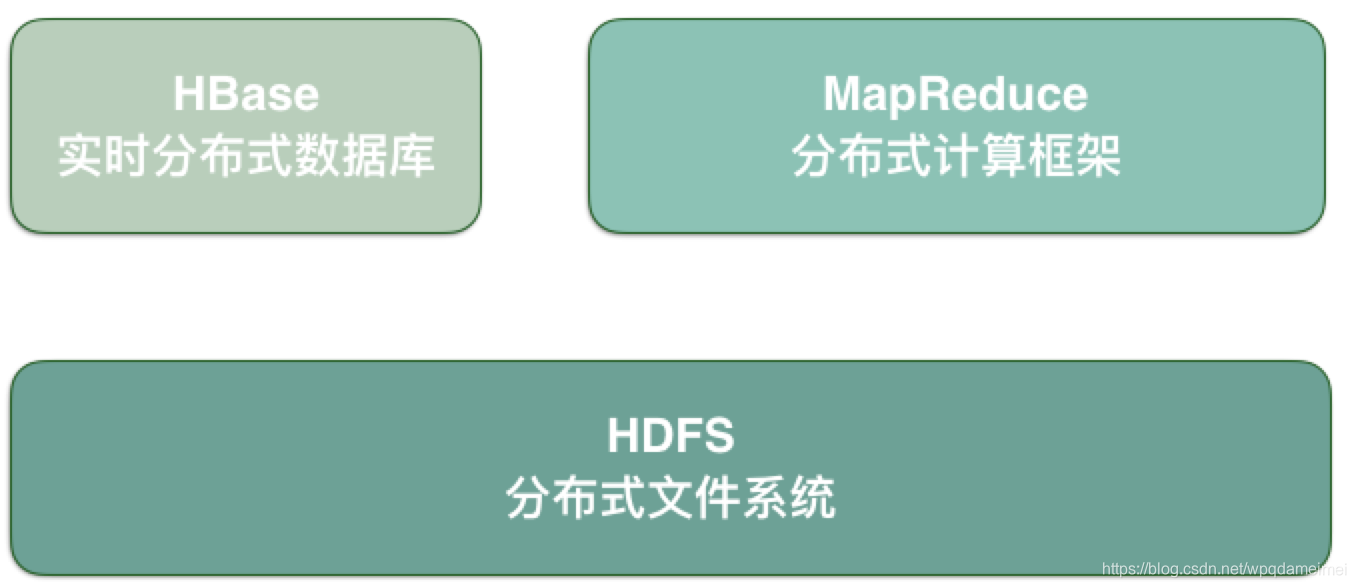 HBase
实时分布式数据库

MapReduce
分布式计算框架

HDFS
分布式文件系统

https://blog.csdn.net/wpqdameimei